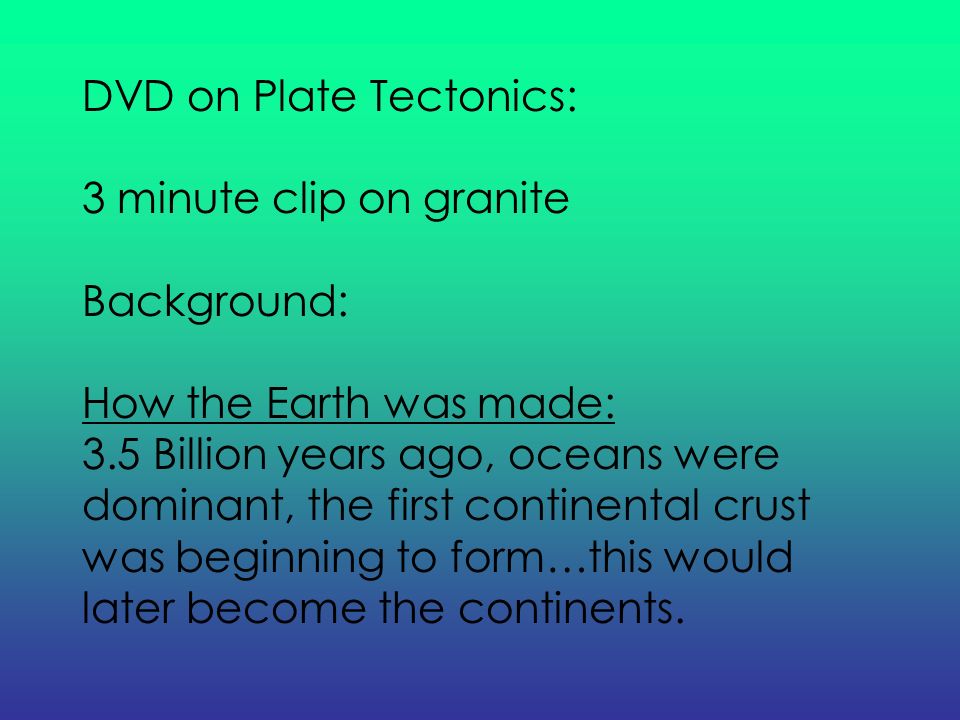 DVD on Plate Tectonics:

3 minute clip on granite

Background:

How the Earth was made:
3.5 Billion years ago, oceans were dominant, the first continental crust was beginning to form…this would later become the continents.